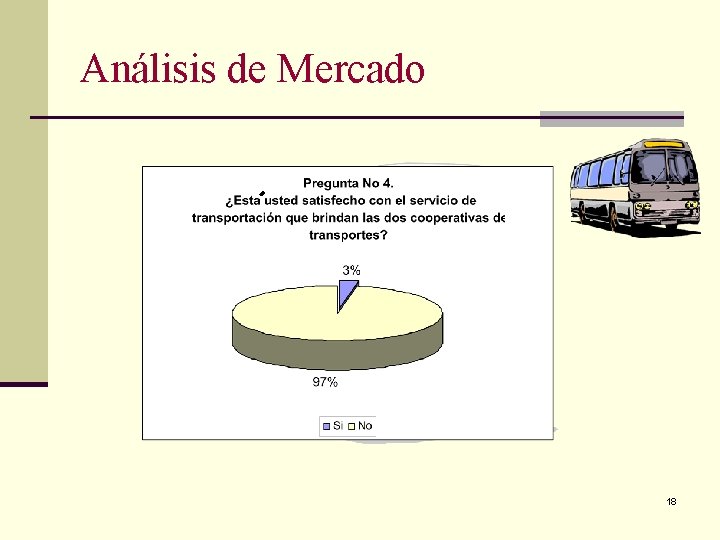 Análisis de Mercado

Pregunta No 4.
¿Esta usted satisfecho con el servicio de transportación que brindan las dos cooperativas de transportes?

3%

97%

Si No

18